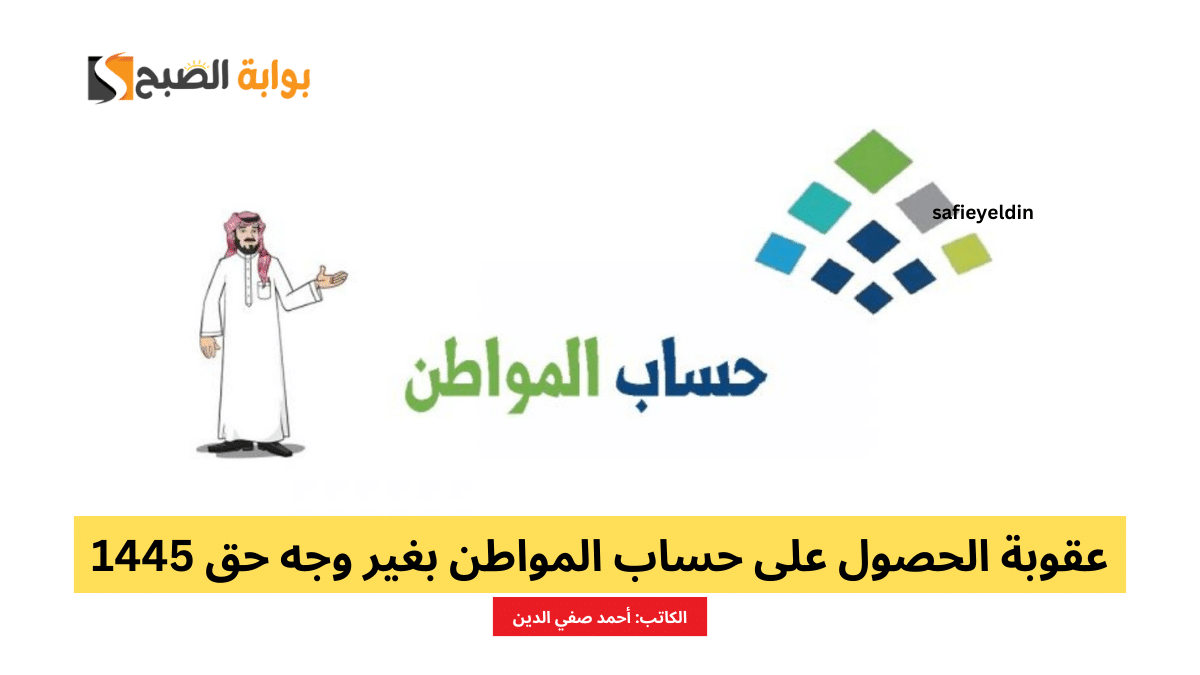 بوابة الصبح

safieyeldin

حساب المواطن

عقوبة الحصول على حساب المواطن بغير وجه حق 1445

الكاتب: أحمد صفي الدين